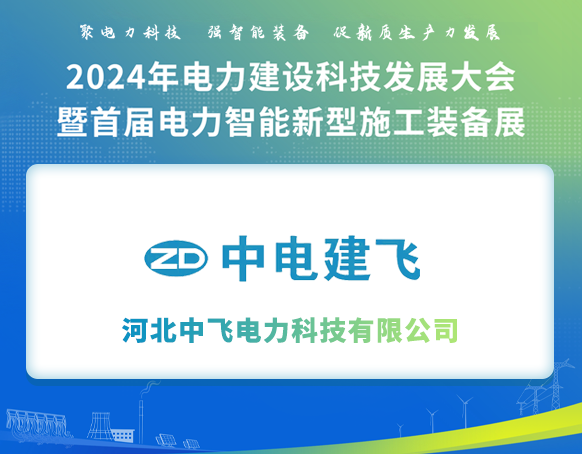 聚电力科技　强智能装备　促新质生产力发展

2024年电力建设科技发展大会
暨首届电力智能新型施工装备展

ZD 中电建飞

河北中飞电力科技有限公司